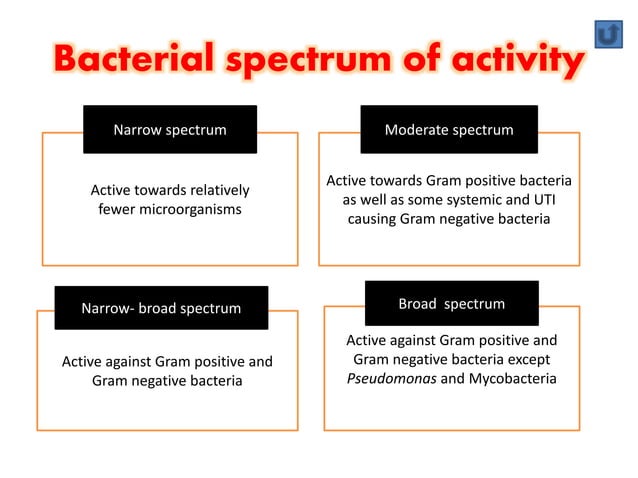 Bacterial spectrum of activity

Narrow spectrum

Active towards relatively fewer microorganisms

Moderate spectrum

Active towards Gram positive bacteria as well as some systemic and UTI causing Gram negative bacteria

Narrow- broad spectrum

Active against Gram positive and Gram negative bacteria

Broad spectrum

Active against Gram positive and Gram negative bacteria except Pseudomonas and Mycobacteria